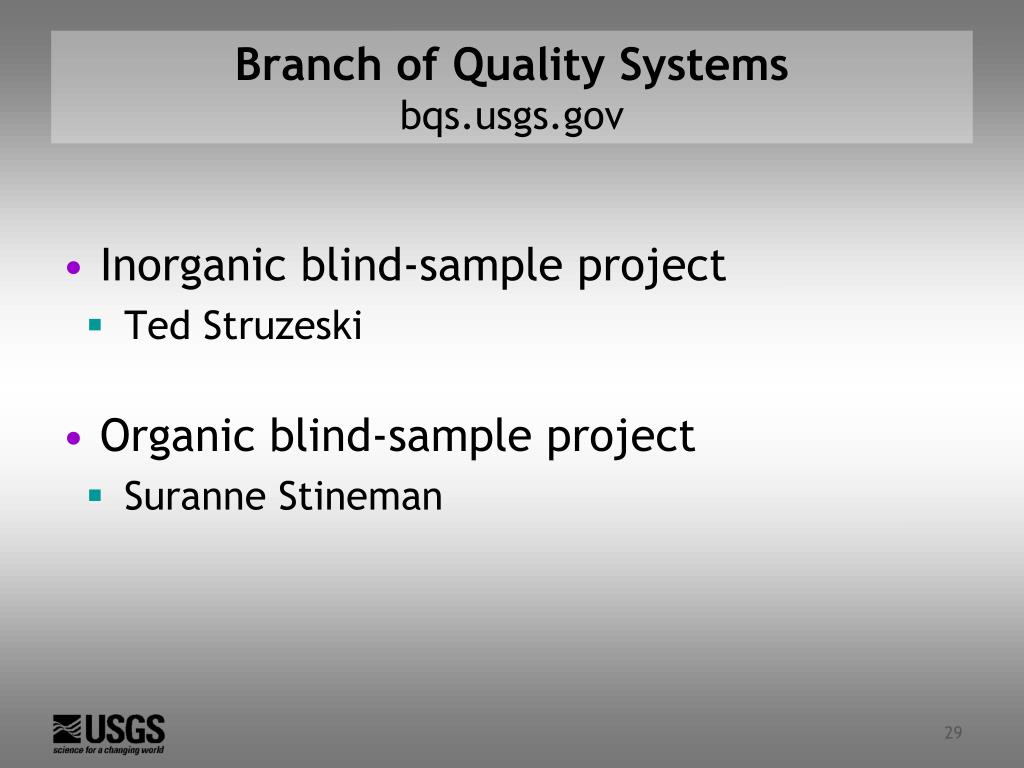 Branch of Quality Systems
bqs.usgs.gov

• Inorganic blind-sample project
▪ Ted Struzeski

• Organic blind-sample project
▪ Suranne Stineman

USGS
science for a changing world

29